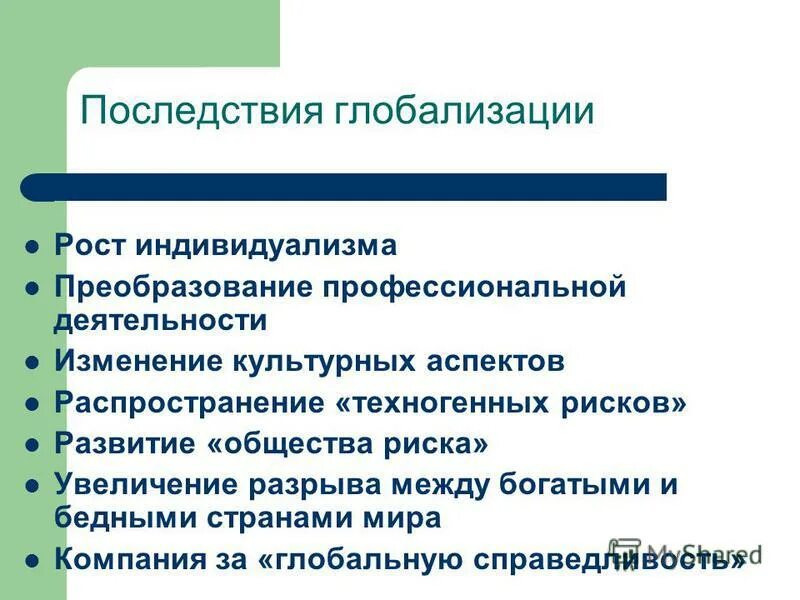 Последствия глобализации

- Рост индивидуализма
- Преобразование профессиональной деятельности
- Изменение культурных аспектов
- Распространение «техногенных рисков»
- Развитие «общества риска»
- Увеличение разрыва между богатыми и бедными странами мира
- Компания за «глобальную справедливость»

MyShared